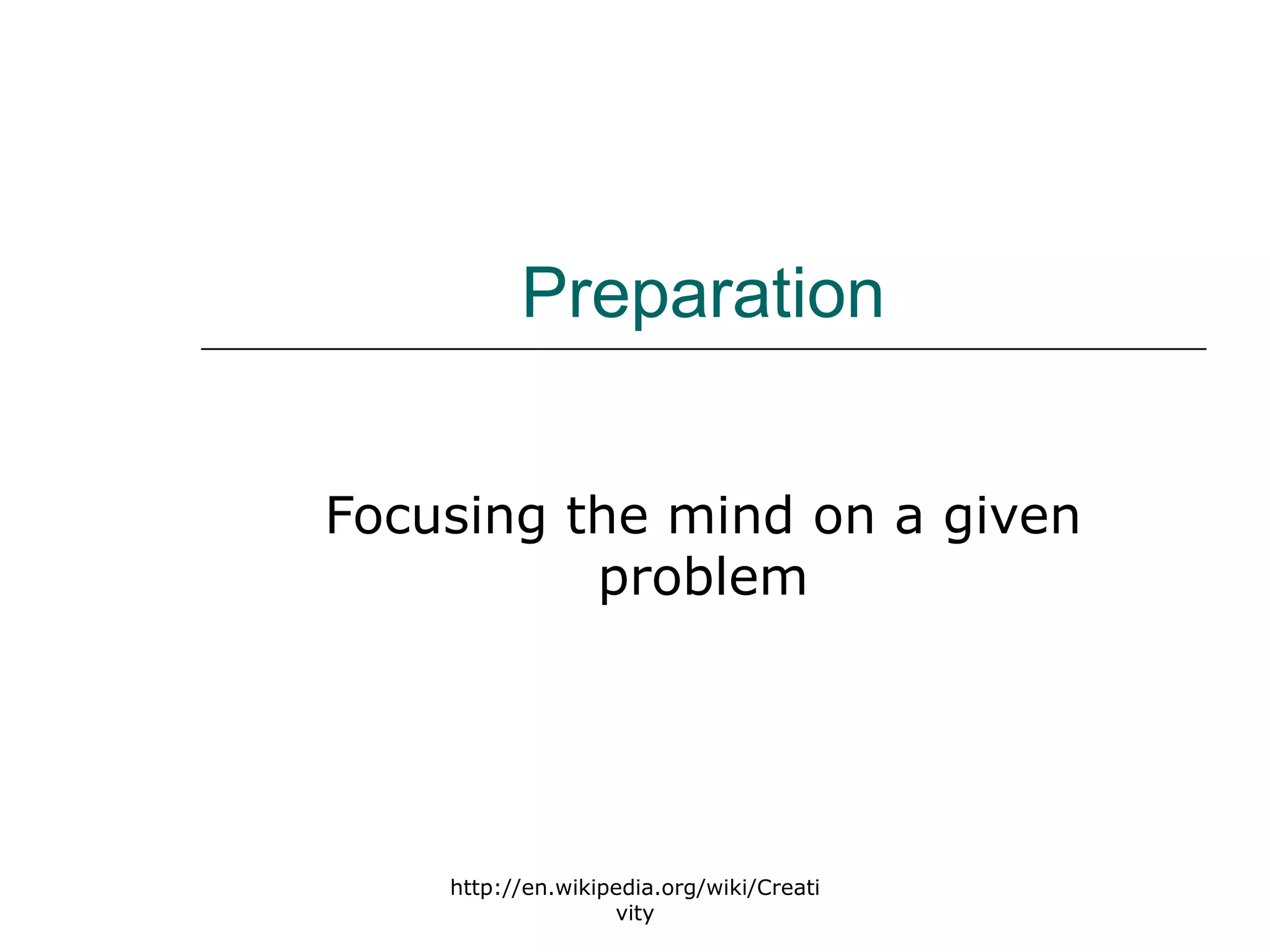 Preparation

Focusing the mind on a given problem

http://en.wikipedia.org/wiki/Creativity